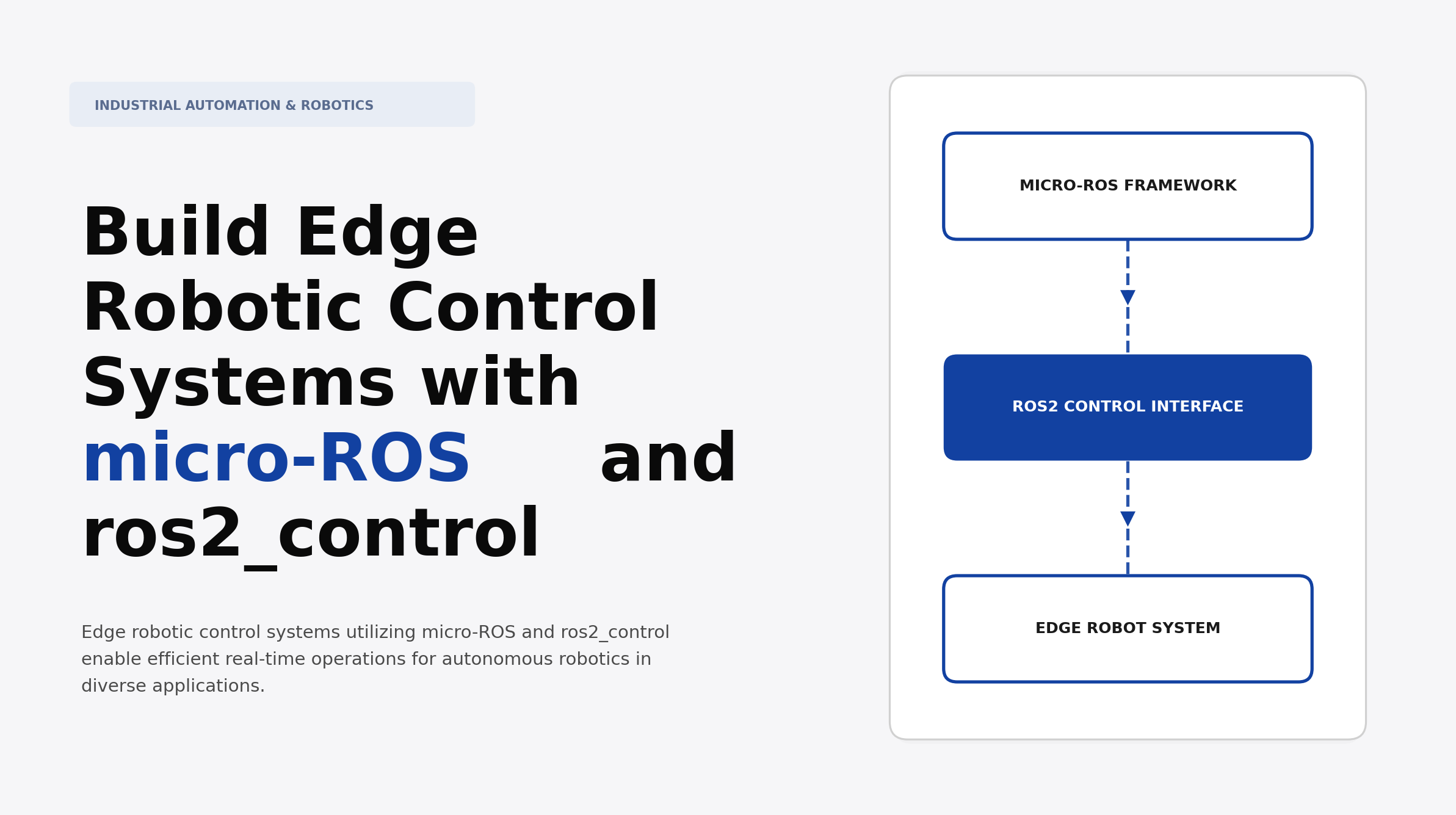 INDUSTRIAL AUTOMATION & ROBOTICS

Build Edge Robotic Control Systems with micro-ROS and ros2_control

Edge robotic control systems utilizing micro-ROS and ros2_control enable efficient real-time operations for autonomous robotics in diverse applications.

MICRO-ROS FRAMEWORK

ROS2 CONTROL INTERFACE

EDGE ROBOT SYSTEM